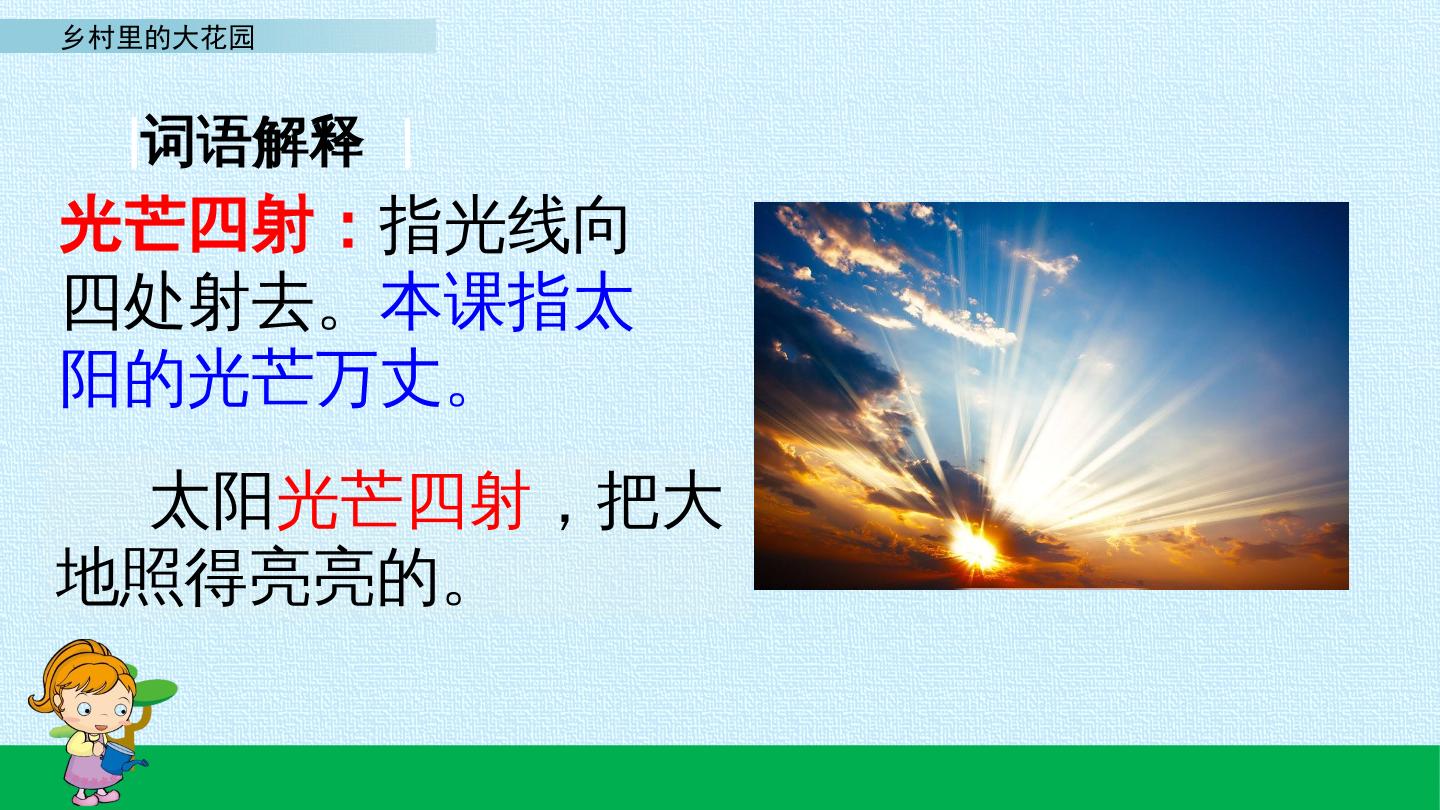 乡村里的大花园

词语解释

光芒四射：指光线向四处射去。本课指太阳的光芒万丈。

太阳光芒四射，把大地照得亮亮的。